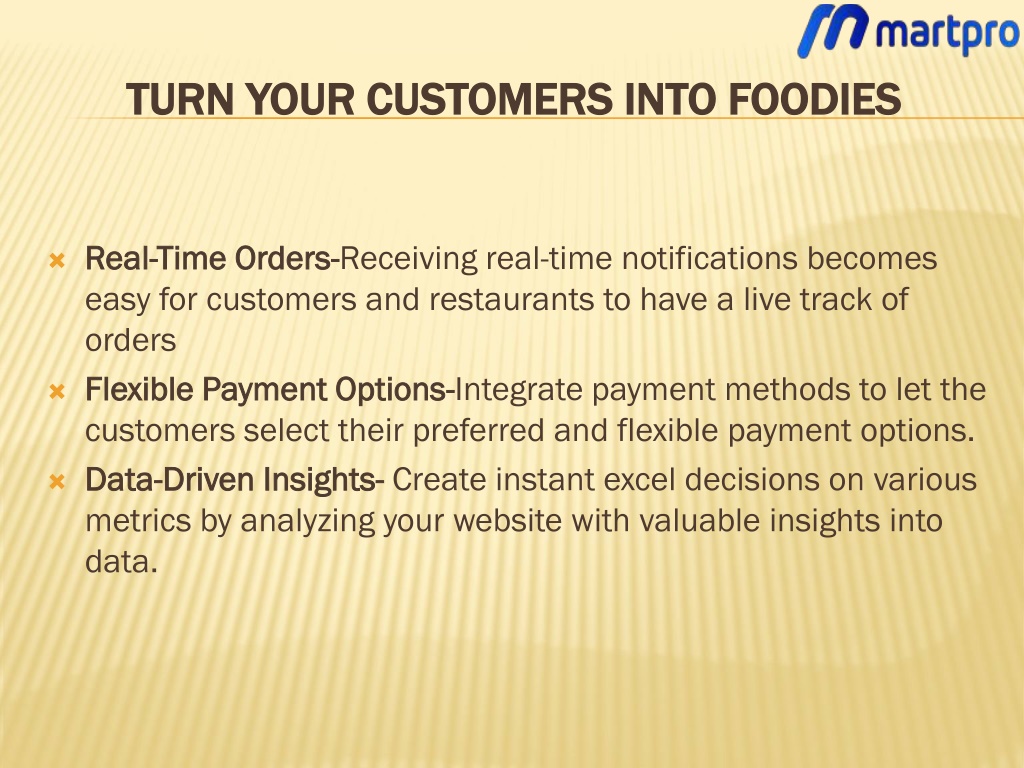 martpro

TURN YOUR CUSTOMERS INTO FOODIES

Real-Time Orders-Receiving real-time notifications becomes easy for customers and restaurants to have a live track of orders

Flexible Payment Options-Integrate payment methods to let the customers select their preferred and flexible payment options.

Data-Driven Insights- Create instant excel decisions on various metrics by analyzing your website with valuable insights into data.